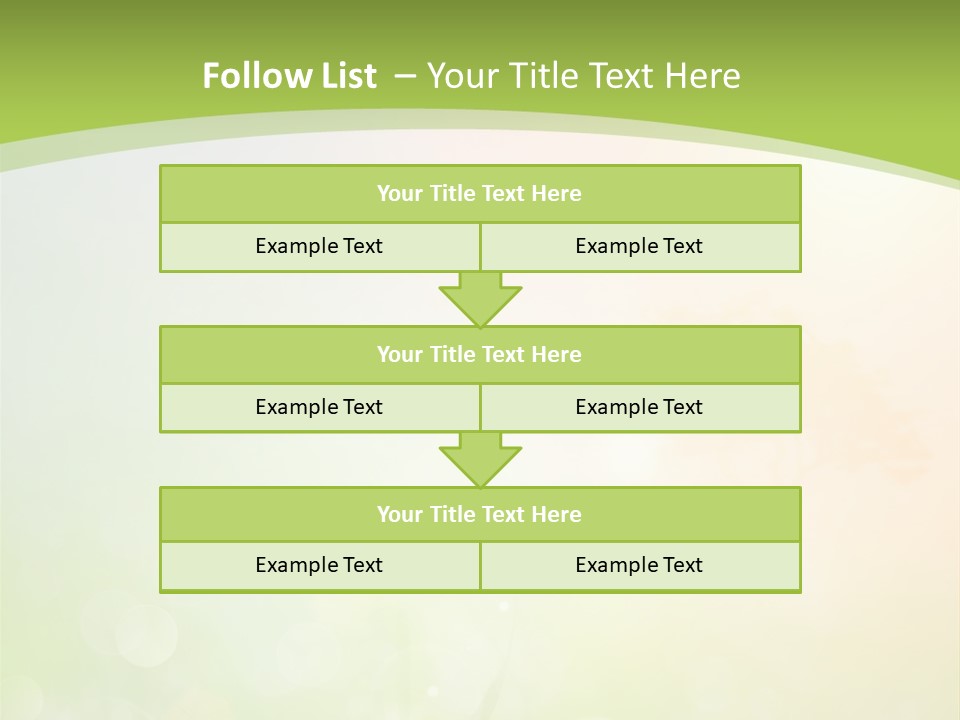 Follow List – Your Title Text Here

Your Title Text Here

Example Text

Example Text

Your Title Text Here

Example Text

Example Text

Your Title Text Here

Example Text

Example Text